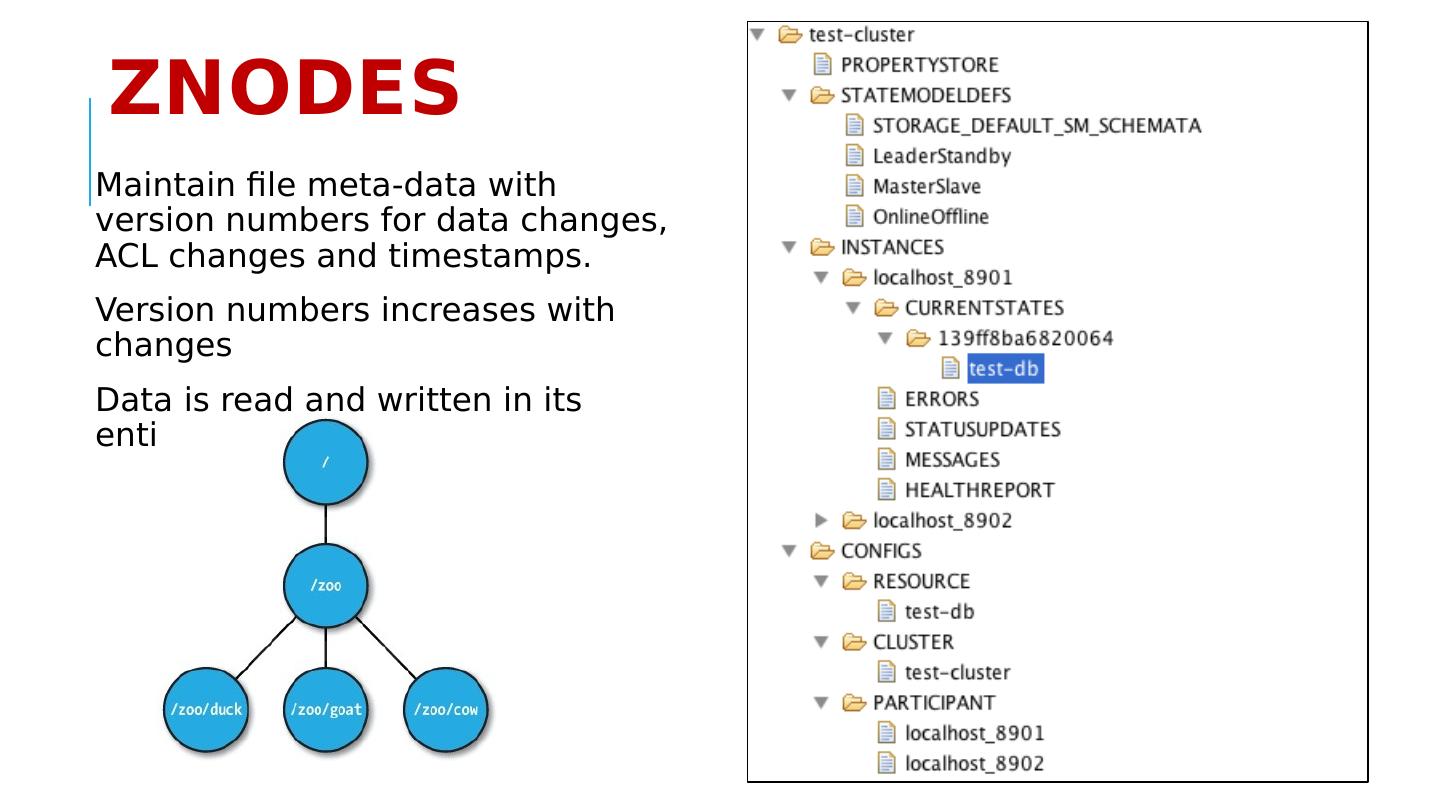 ZNODES

Maintain file meta-data with version numbers for data changes, ACL changes and timestamps.

Version numbers increases with changes

Data is read and written in its enti

/

/zoo

/zoo/duck

/zoo/goat

/zoo/cow

test-cluster
PROPERTYSTORE
STATEMODELDEFS
STORAGE_DEFAULT_SM_SCHEMATA
LeaderStandby
MasterSlave
OnlineOffline
INSTANCES
localhost_8901
CURRENTSTATES
139ff8ba6820064
test-db
ERRORS
STATUSUPDATES
MESSAGES
HEALTHREPORT
localhost_8902
CONFIGS
RESOURCE
test-db
CLUSTER
test-cluster
PARTICIPANT
localhost_8901
localhost_8902